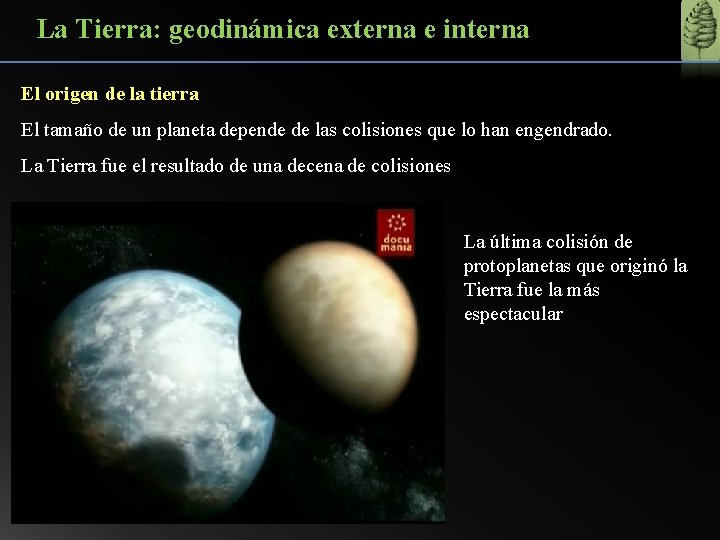 La Tierra: geodinámica externa e interna

El origen de la tierra

El tamaño de un planeta depende de las colisiones que lo han engendrado.

La Tierra fue el resultado de una decena de colisiones

docu mania

La última colisión de protoplanetas que originó la Tierra fue la más espectacular